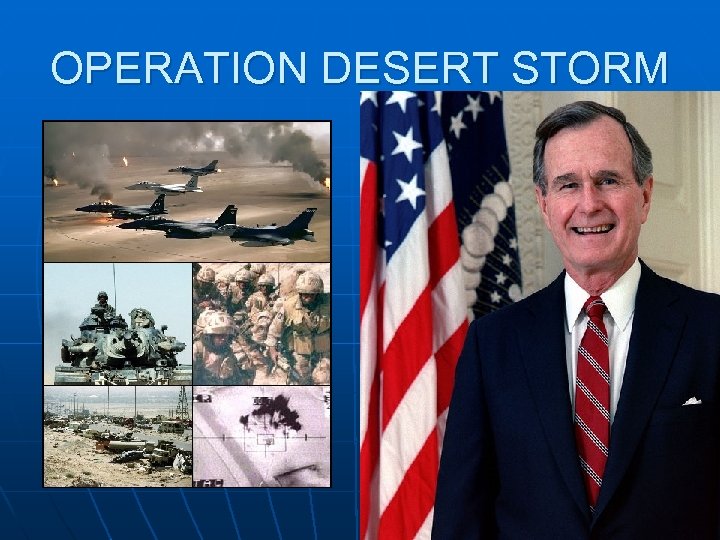 OPERATION DESERT STORM